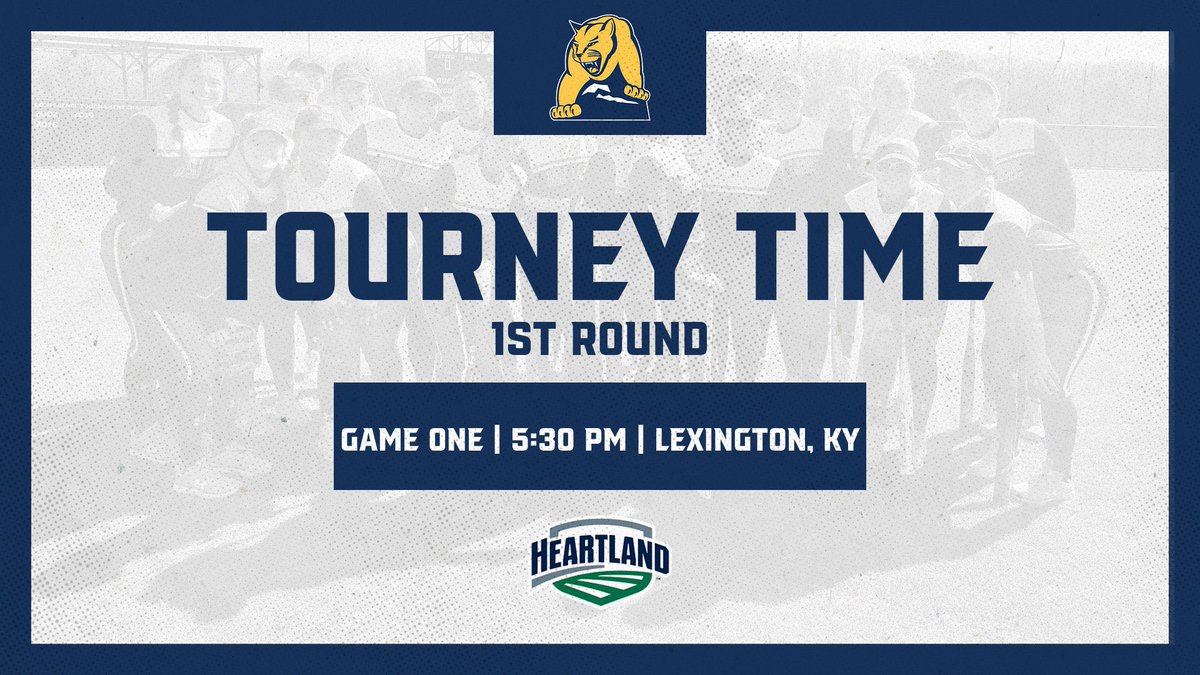 TOURNEY TIME
1ST ROUND

GAME ONE | 5:30 PM | LEXINGTON, KY

HEARTLAND